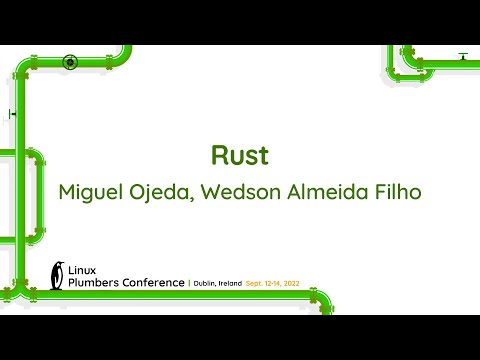 Rust

Miguel Ojeda, Wedson Almeida Filho

Linux
Plumbers Conference | Dublin, Ireland Sept. 12-14, 2022